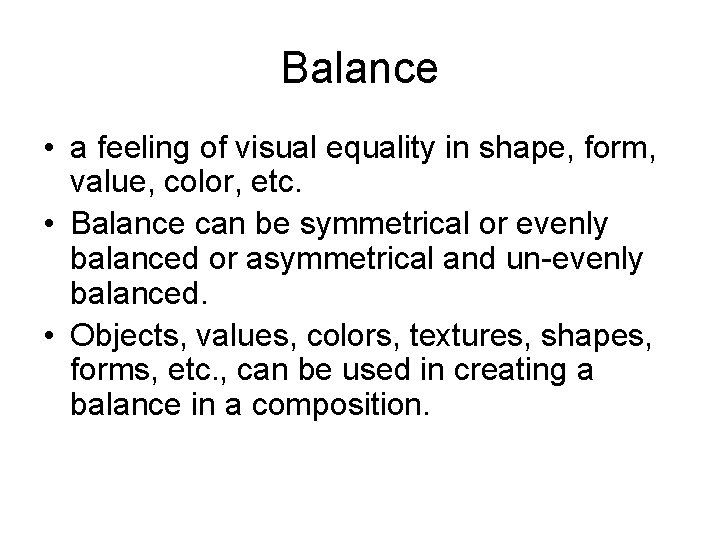 Balance

• a feeling of visual equality in shape, form, value, color, etc.
• Balance can be symmetrical or evenly balanced or asymmetrical and un-evenly balanced.
• Objects, values, colors, textures, shapes, forms, etc., can be used in creating a balance in a composition.